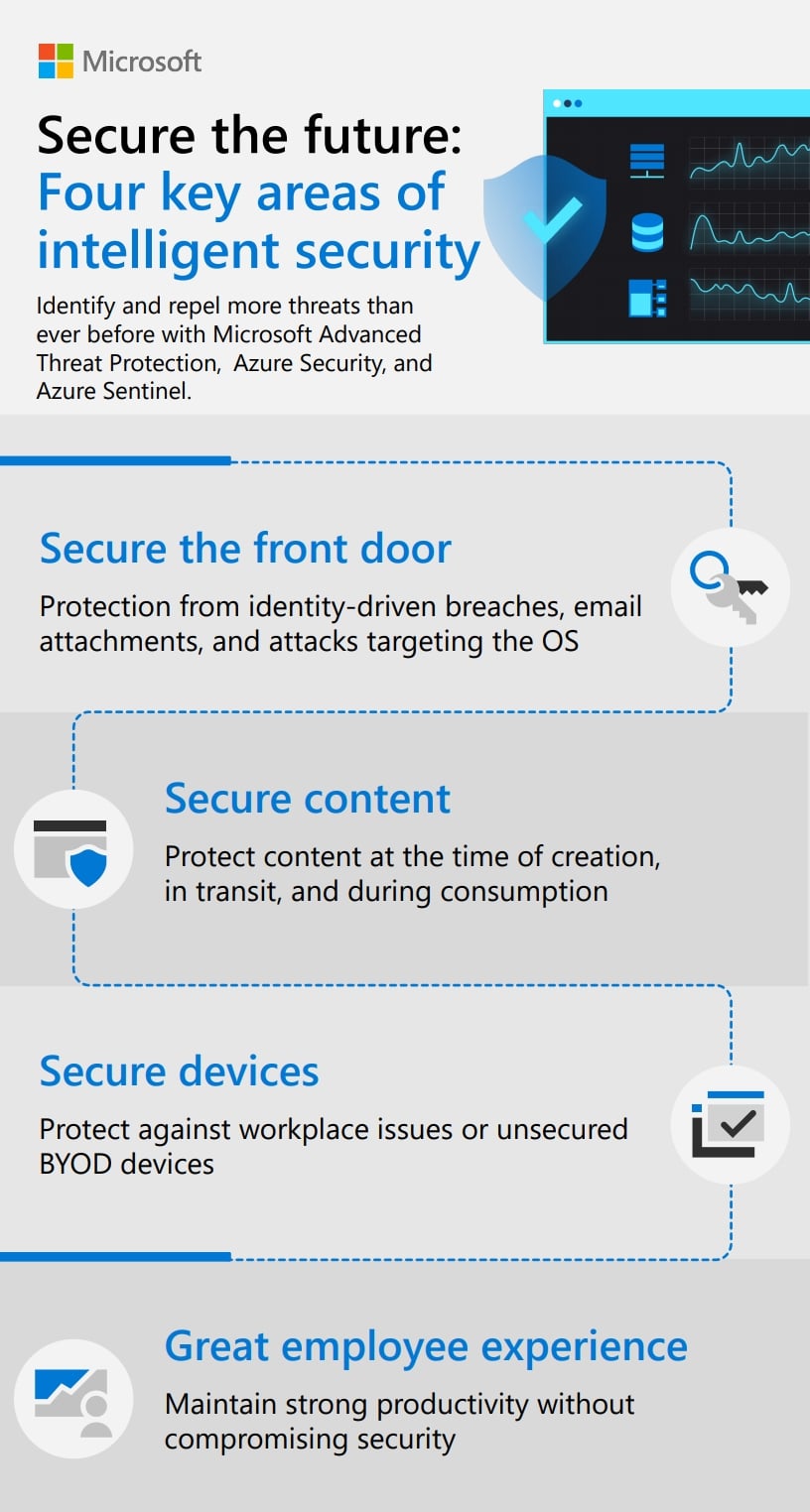 Microsoft

Secure the future: Four key areas of intelligent security

Identify and repel more threats than ever before with Microsoft Advanced Threat Protection, Azure Security, and Azure Sentinel.

Secure the front door

Protection from identity-driven breaches, email attachments, and attacks targeting the OS

Secure content

Protect content at the time of creation, in transit, and during consumption

Secure devices

Protect against workplace issues or unsecured BYOD devices

Great employee experience

Maintain strong productivity without compromising security